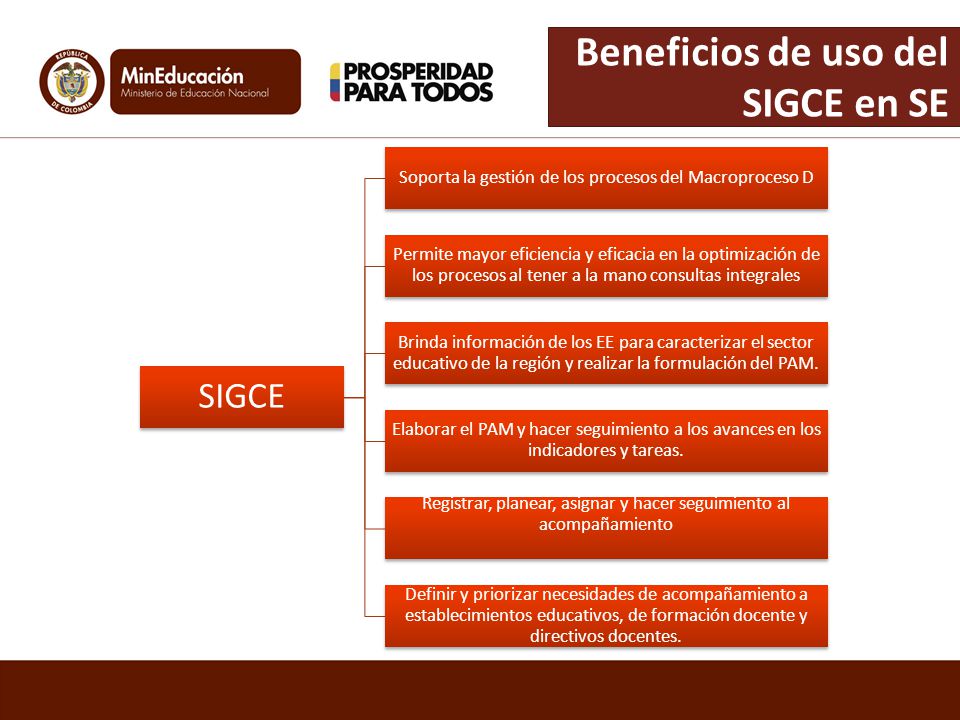 REPÚBLICA DE COLOMBIA

MinEducación
Ministerio de Educación Nacional

PROSPERIDAD PARA TODOS

Beneficios de uso del SIGCE en SE

SIGCE

Soporta la gestión de los procesos del Macroproceso D

Permite mayor eficiencia y eficacia en la optimización de los procesos al tener a la mano consultas integrales

Brinda información de los EE para caracterizar el sector educativo de la región y realizar la formulación del PAM.

Elaborar el PAM y hacer seguimiento a los avances en los indicadores y tareas.

Registrar, planear, asignar y hacer seguimiento al acompañamiento

Definir y priorizar necesidades de acompañamiento a establecimientos educativos, de formación docente y directivos docentes.